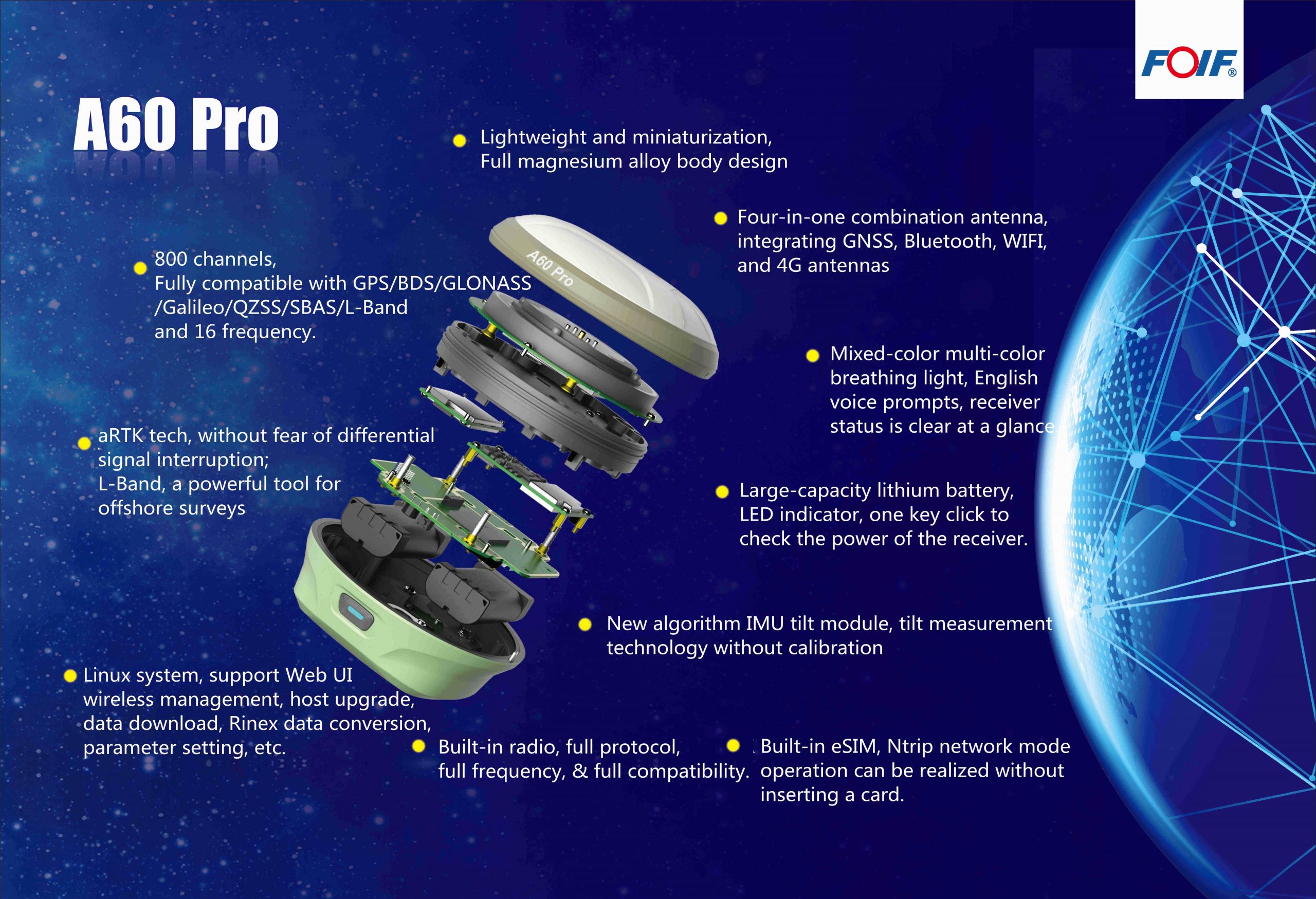 FOIF®

A60 Pro

Lightweight and miniaturization, Full magnesium alloy body design

Four-in-one combination antenna, integrating GNSS, Bluetooth, WIFI, and 4G antennas

800 channels, Fully compatible with GPS/BDS/GLONASS /Galileo/QZSS/SBAS/L-Band and 16 frequency.

A60 Pro

Mixed-color multi-color breathing light, English voice prompts, receiver status is clear at a glance.

aRTK tech, without fear of differential signal interruption; L-Band, a powerful tool for offshore surveys

Large-capacity lithium battery, LED indicator, one key click to check the power of the receiver.

New algorithm IMU tilt module, tilt measurement technology without calibration

Linux system, support Web UI wireless management, host upgrade, data download, Rinex data conversion, parameter setting, etc.

Built-in radio, full protocol, full frequency, & full compatibility.

Built-in eSIM, Ntrip network mode operation can be realized without inserting a card.